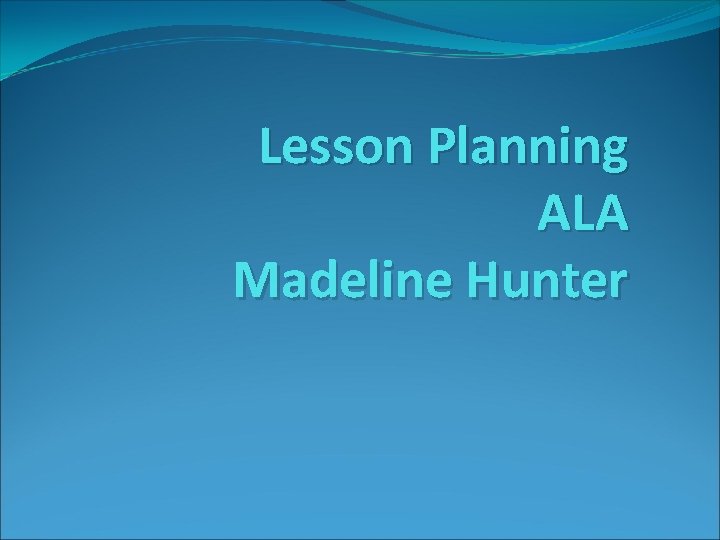 Lesson Planning
ALA
Madeline Hunter